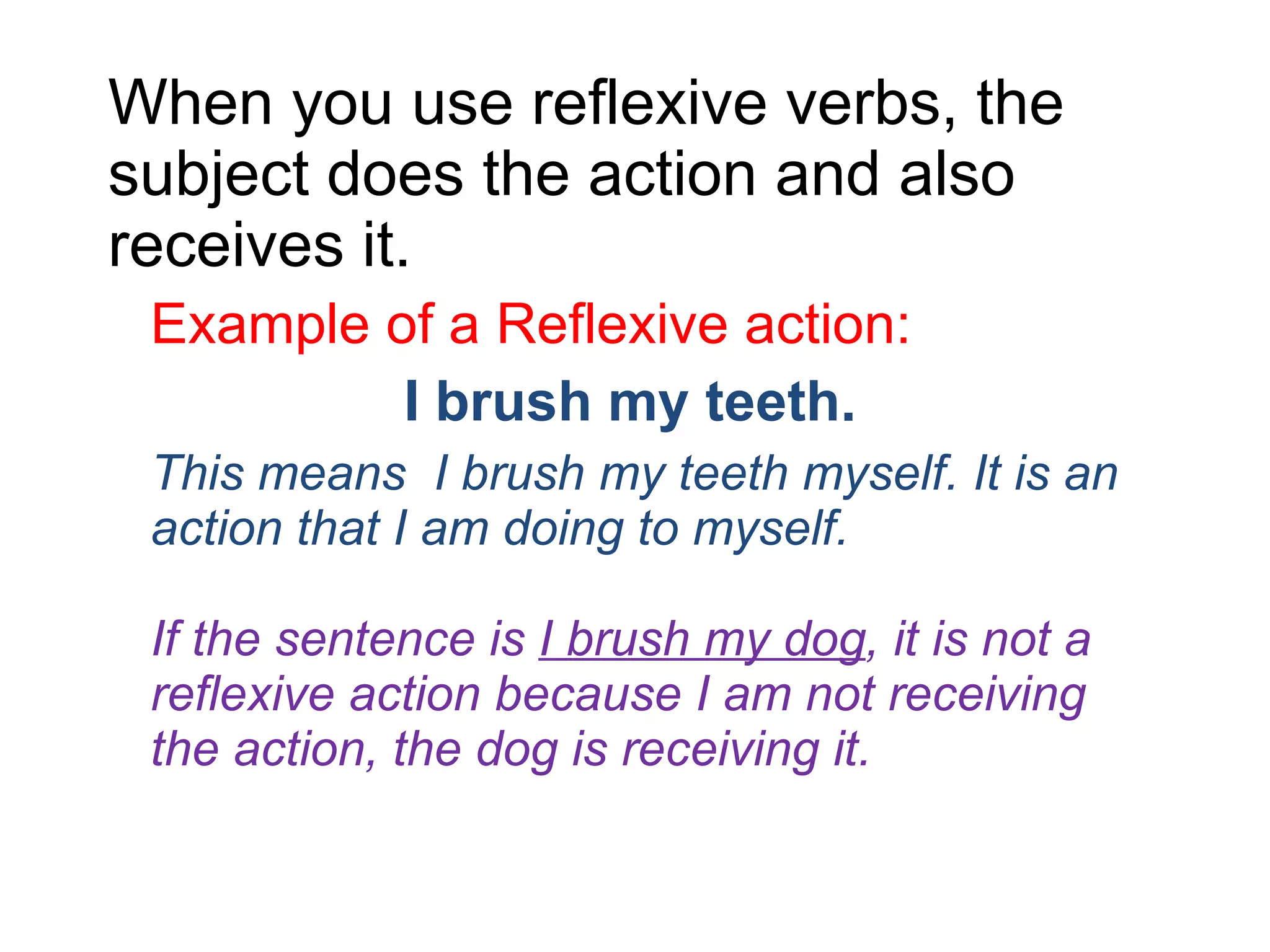 When you use reflexive verbs, the subject does the action and also receives it.

Example of a Reflexive action:

I brush my teeth.

This means I brush my teeth myself. It is an action that I am doing to myself.

If the sentence is I brush my dog, it is not a reflexive action because I am not receiving the action, the dog is receiving it.